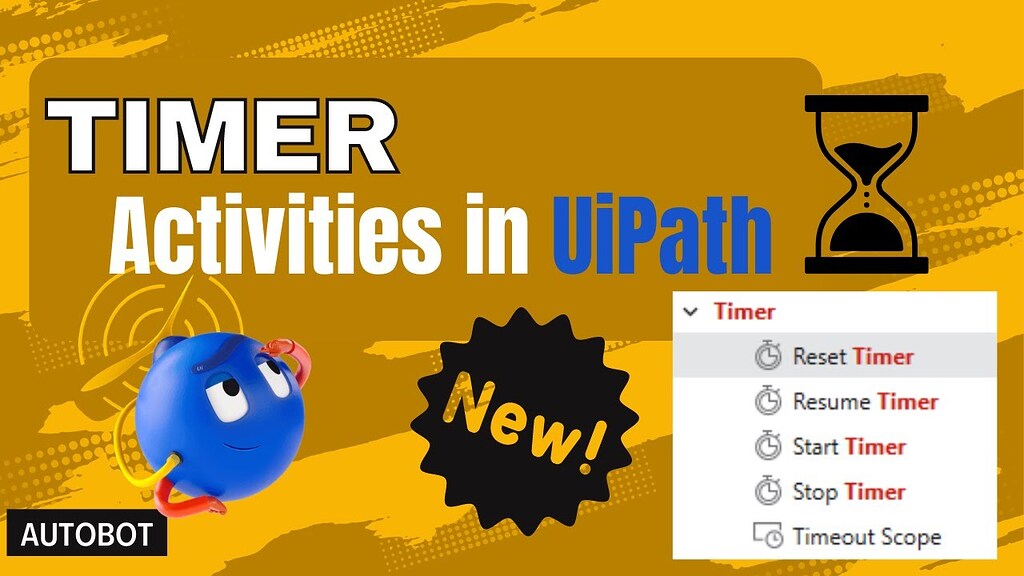 TIMER
Activities in UiPath

New!

Timer
Reset Timer
Resume Timer
Start Timer
Stop Timer
Timeout Scope

AUTOBOT